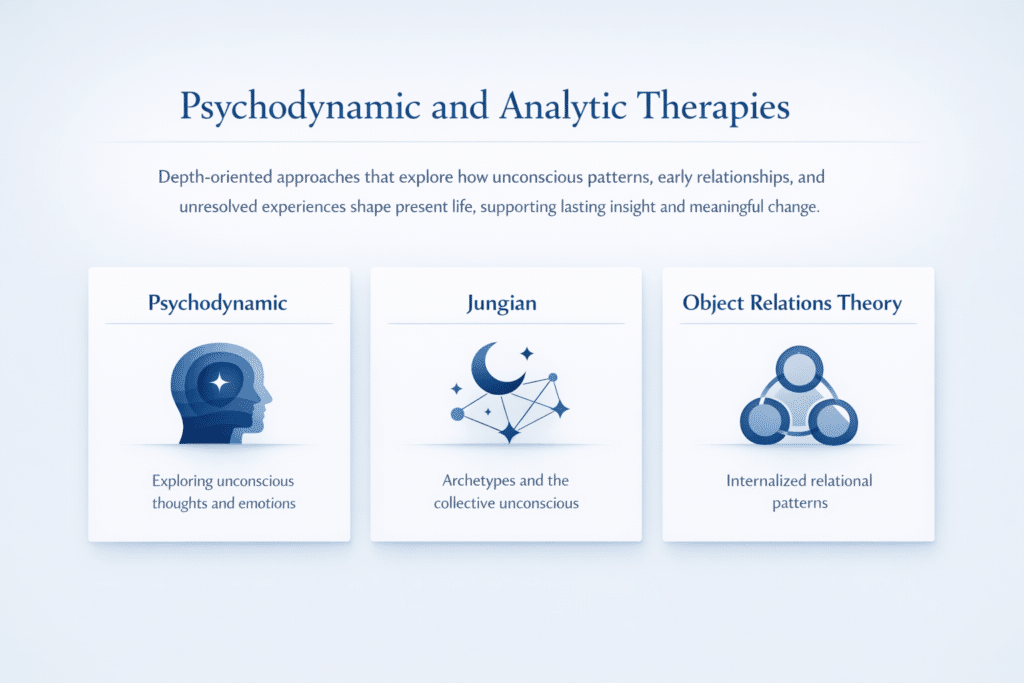 Psychodynamic and Analytic Therapies

Depth-oriented approaches that explore how unconscious patterns, early relationships, and unresolved experiences shape present life, supporting lasting insight and meaningful change.

Psychodynamic

Exploring unconscious thoughts and emotions

Jungian

Archetypes and the collective unconscious

Object Relations Theory

Internalized relational patterns